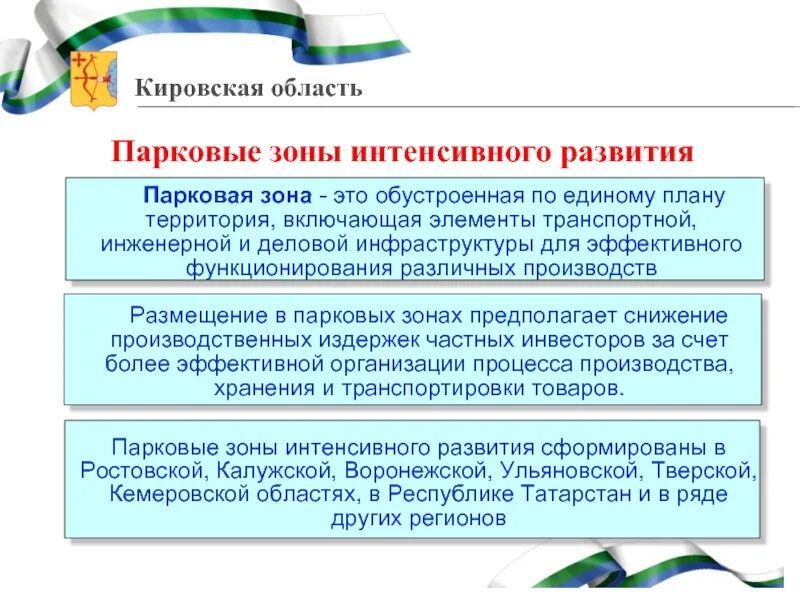 Кировская область

Парковые зоны интенсивного развития

Парковая зона - это обустроенная по единому плану территория, включающая элементы транспортной, инженерной и деловой инфраструктуры для эффективного функционирования различных производств

Размещение в парковых зонах предполагает снижение производственных издержек частных инвесторов за счет более эффективной организации процесса производства, хранения и транспортировки товаров.

Парковые зоны интенсивного развития сформированы в Ростовской, Калужской, Воронежской, Ульяновской, Тверской, Кемеровской областях, в Республике Татарстан и в ряде других регионов